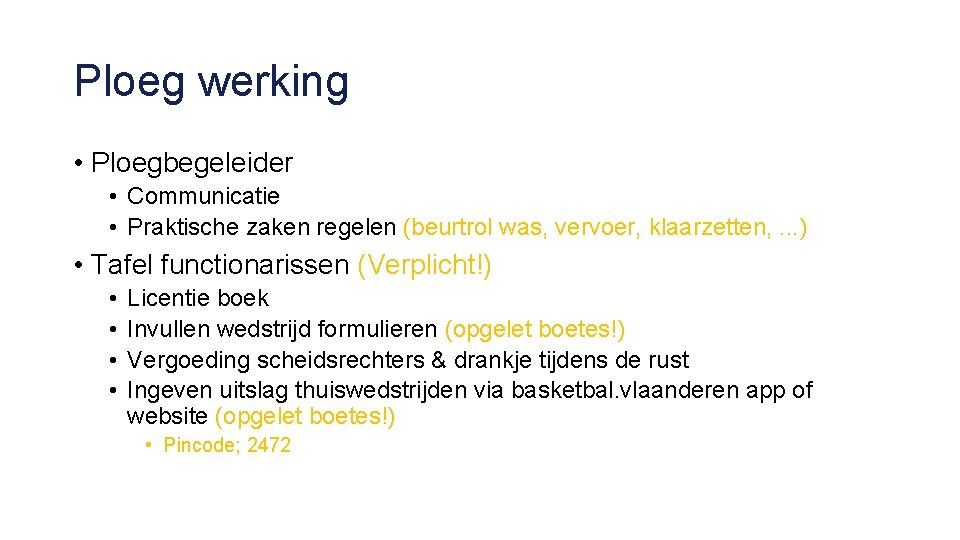 Ploeg werking

• Ploegbegeleider
  • Communicatie
  • Praktische zaken regelen (beurtrol was, vervoer, klaarzetten, ...)

• Tafel functionarissen (Verplicht!)
  • Licentie boek
  • Invullen wedstrijd formulieren (opgelet boetes!)
  • Vergoeding scheidsrechters & drankje tijdens de rust
  • Ingeven uitslag thuiswedstrijden via basketbal.vlaanderen app of website (opgelet boetes!)
    • Pincode; 2472